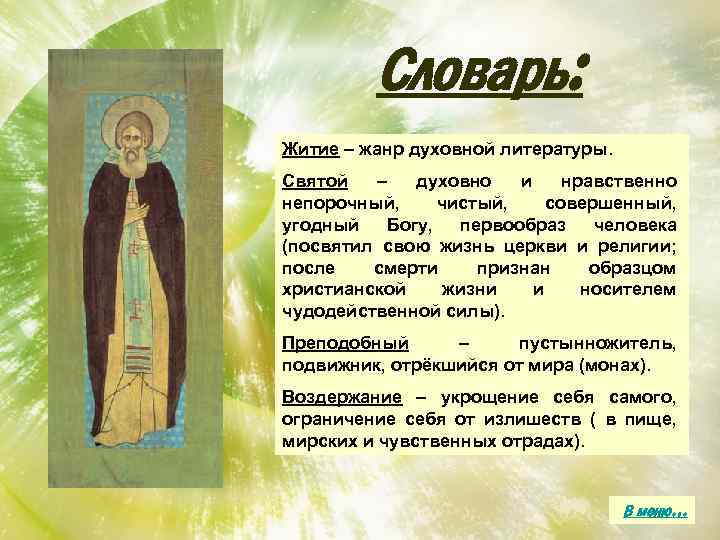 Словарь:

Житие – жанр духовной литературы.

Святой – духовно и нравственно непорочный, чистый, совершенный, угодный Богу, первообраз человека (посвятил свою жизнь церкви и религии; после смерти признан образцом христианской жизни и носителем чудодейственной силы).

Преподобный – пустынножитель, подвижник, отрёкшийся от мира (монах).

Воздержание – укрощение себя самого, ограничение себя от излишеств ( в пище, мирских и чувственных отрадах).

В меню…